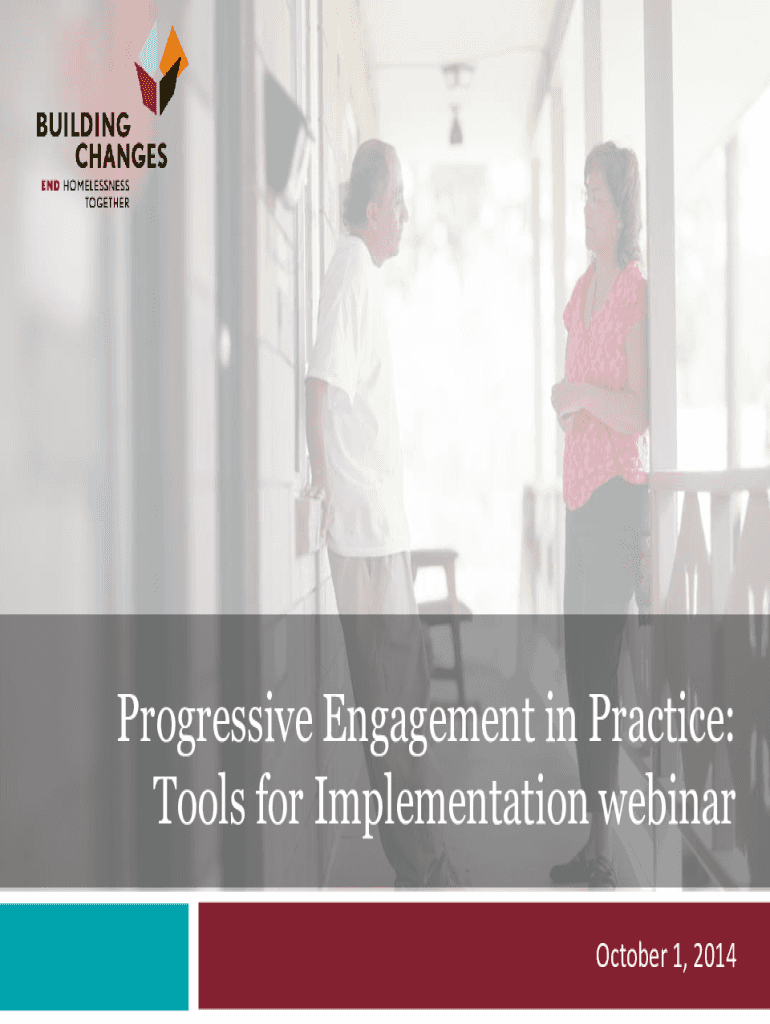 BUILDING CHANGES
END HOMELESSNESS TOGETHER

Progressive Engagement in Practice: Tools for Implementation webinar

October 1, 2014